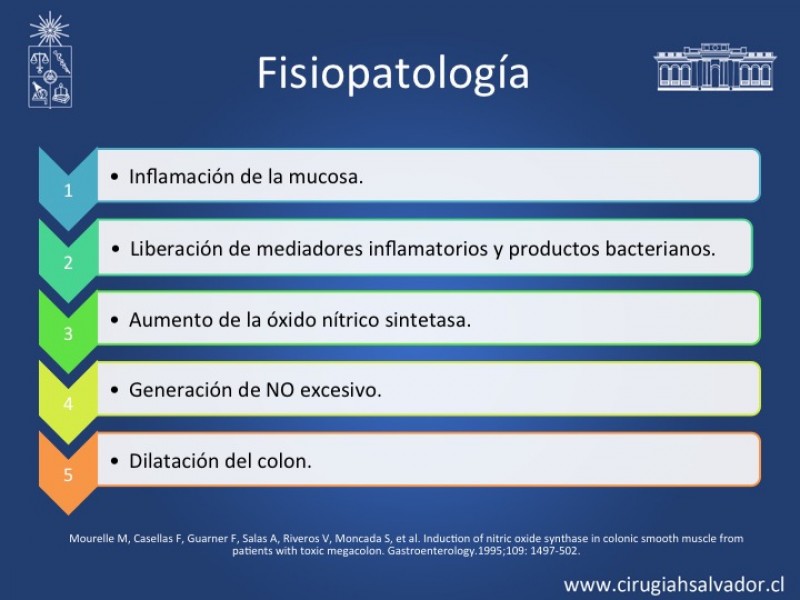 Fisiopatología

1
• Inflamación de la mucosa.

2
• Liberación de mediadores inflamatorios y productos bacterianos.

3
• Aumento de la óxido nítrico sintetasa.

4
• Generación de NO excesivo.

5
• Dilatación del colon.

Mourelle M, Casellas F, Guarner F, Salas A, Riveros V, Moncada S, et al. Induction of nitric oxide synthase in colonic smooth muscle from patients with toxic megacolon. Gastroenterology.1995;109: 1497-502.

www.cirugiahsalvador.cl